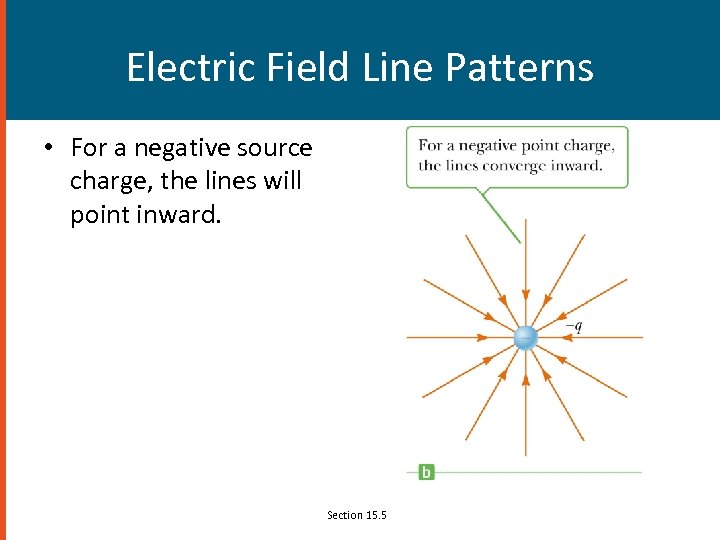 Electric Field Line Patterns

• For a negative source charge, the lines will point inward.

For a negative point charge, the lines converge inward.

$-q$

b

Section 15.5